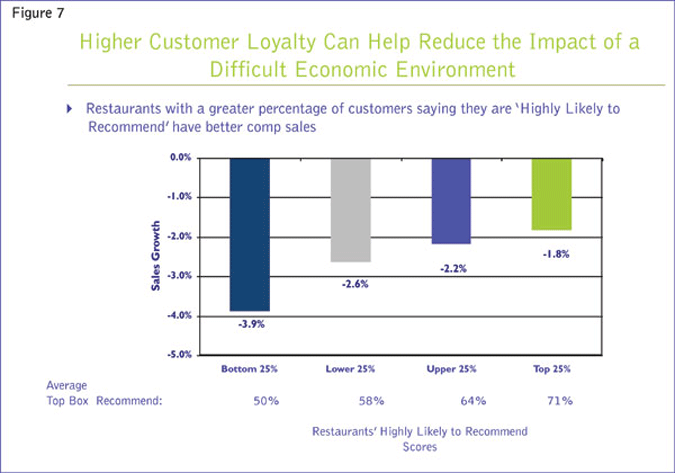 Figure 7

Higher Customer Loyalty Can Help Reduce the Impact of a Difficult Economic Environment

Restaurants with a greater percentage of customers saying they are 'Highly Likely to Recommend' have better comp sales

Sales Growth

0.0%
-1.0%
-2.0%
-3.0%
-4.0%
-5.0%

-3.9%
-2.6%
-2.2%
-1.8%

Bottom 25%
Lower 25%
Upper 25%
Top 25%

Average Top Box Recommend: 50% 58% 64% 71%

Restaurants' Highly Likely to Recommend Scores